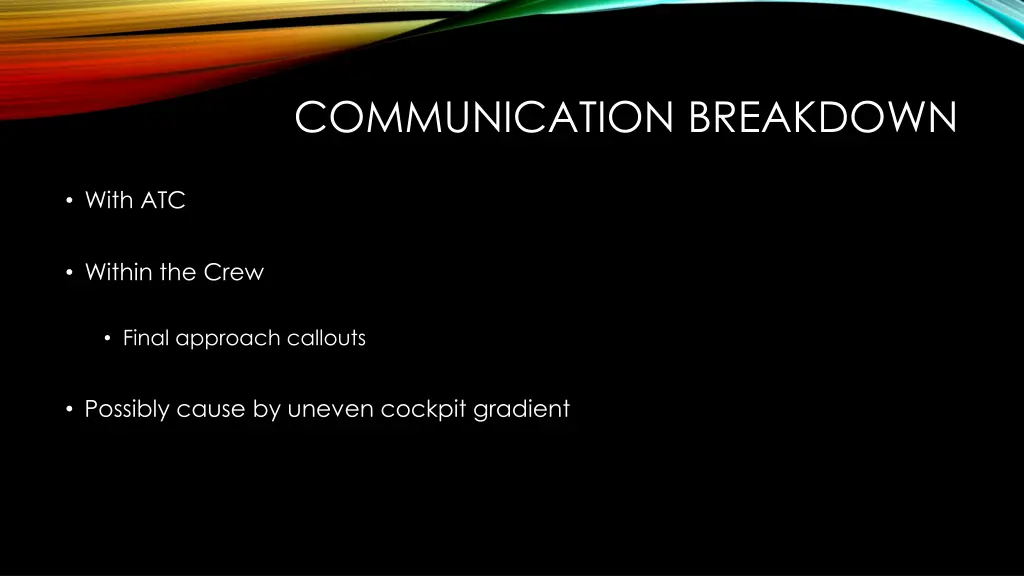 COMMUNICATION BREAKDOWN

• With ATC

• Within the Crew

• Final approach callouts

• Possibly cause by uneven cockpit gradient